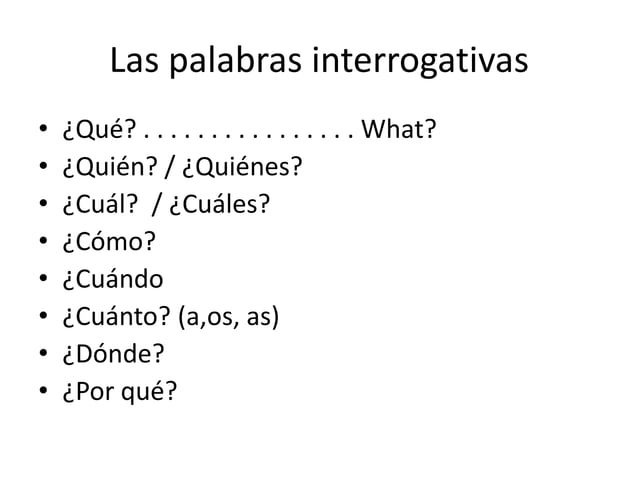 Las palabras interrogativas

• ¿Qué? . . . . . . . . . . . . . . . . What?
• ¿Quién? / ¿Quiénes?
• ¿Cuál? / ¿Cuáles?
• ¿Cómo?
• ¿Cuándo
• ¿Cuánto? (a,os, as)
• ¿Dónde?
• ¿Por qué?